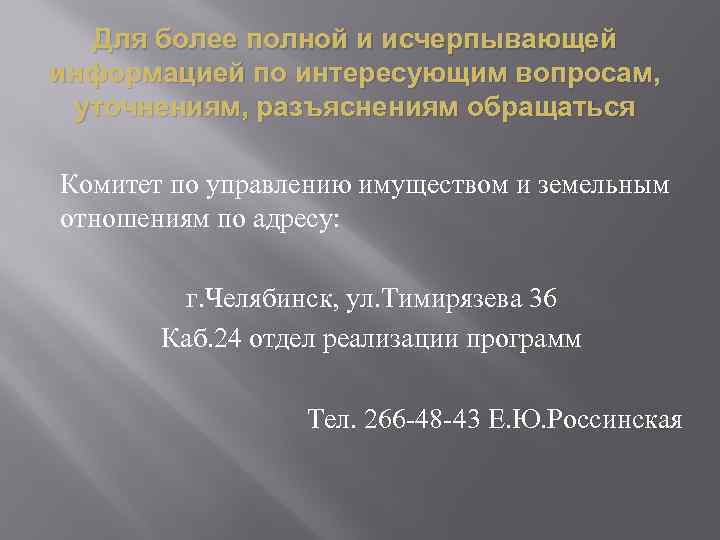 Для более полной и исчерпывающей информацией по интересующим вопросам, уточнениям, разъяснениям обращаться

Комитет по управлению имуществом и земельным отношениям по адресу:

г.Челябинск, ул.Тимирязева 36
Каб.24 отдел реализации программ

Тел. 266-48-43 Е.Ю.Россинская